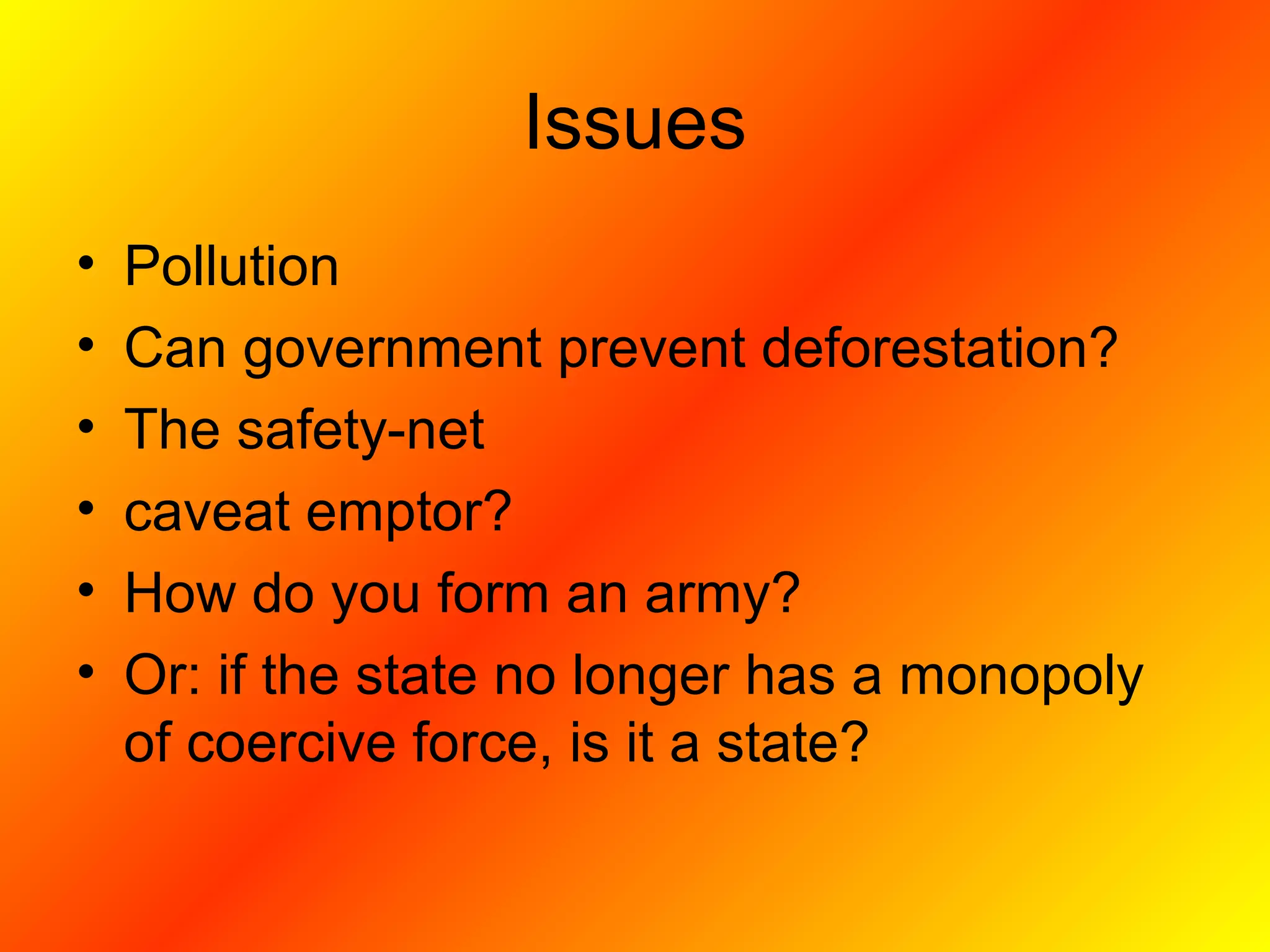 Issues

• Pollution
• Can government prevent deforestation?
• The safety-net
• caveat emptor?
• How do you form an army?
• Or: if the state no longer has a monopoly of coercive force, is it a state?